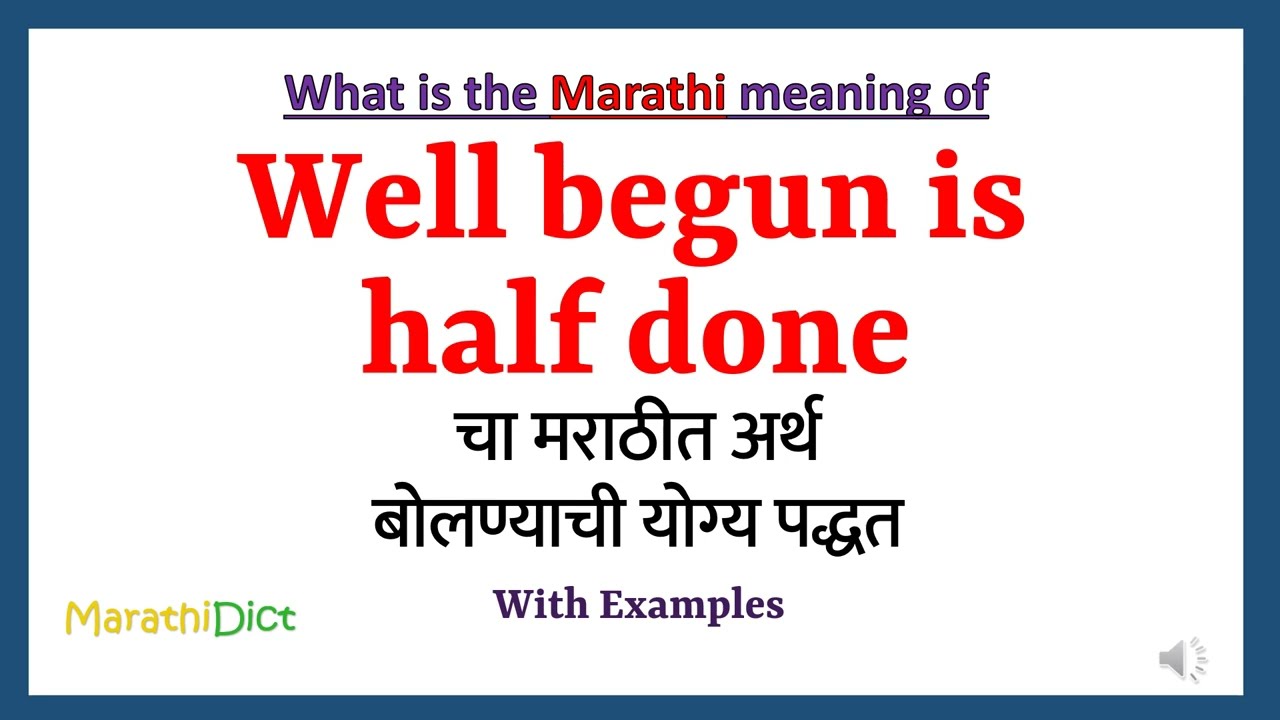 What is the Marathi meaning of

Well begun is half done

चा मराठीत अर्थ

बोलण्याची योग्य पद्धत

With Examples

MarathiDict